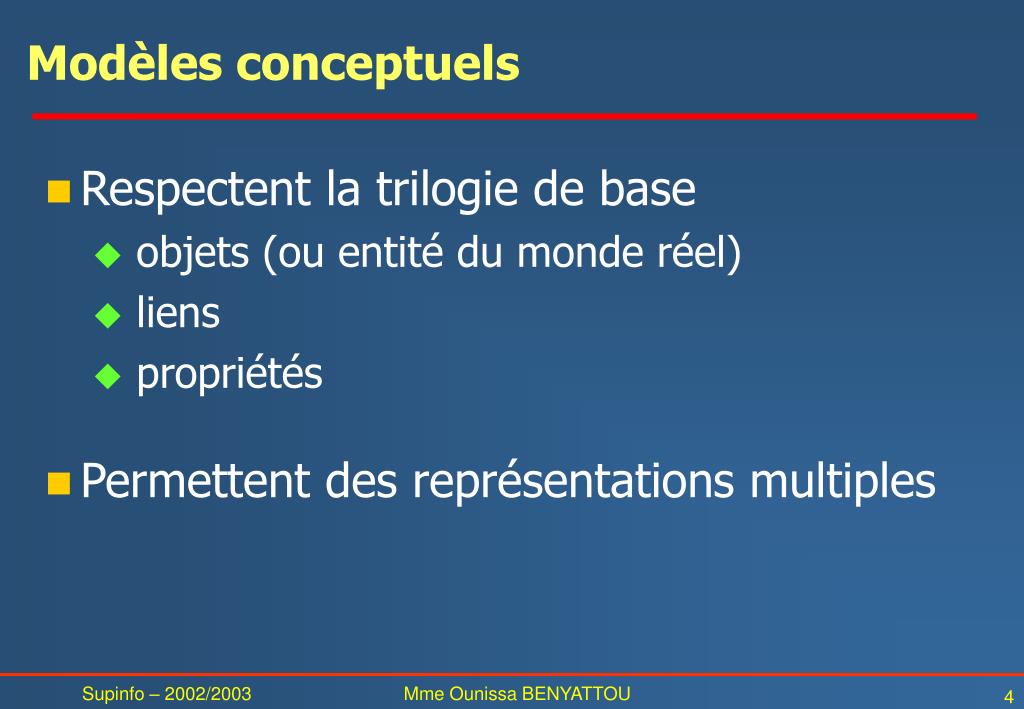 Modèles conceptuels

Respectent la trilogie de base

objets (ou entité du monde réel)

liens

propriétés

Permettent des représentations multiples

Supinfo – 2002/2003

Mme Ounissa BENYATTOU

4